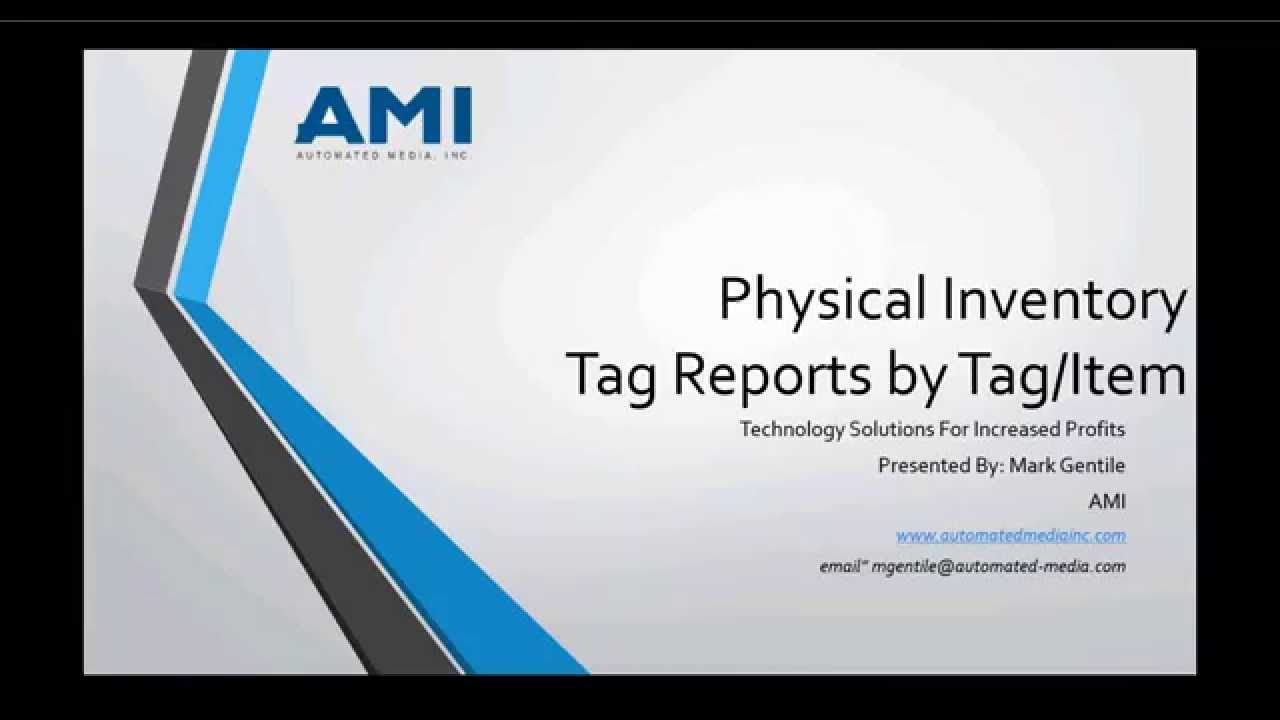 AMI
AUTOMATED MEDIA, INC.

Physical Inventory
Tag Reports by Tag/Item

Technology Solutions For Increased Profits
Presented By: Mark Gentile
AMI
www.automatedmediainc.com
email" mgentile@automated-media.com